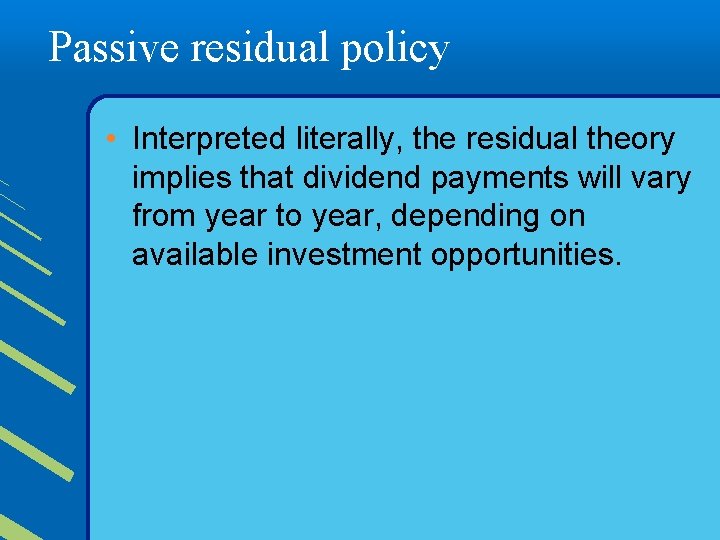 Passive residual policy

• Interpreted literally, the residual theory implies that dividend payments will vary from year to year, depending on available investment opportunities.